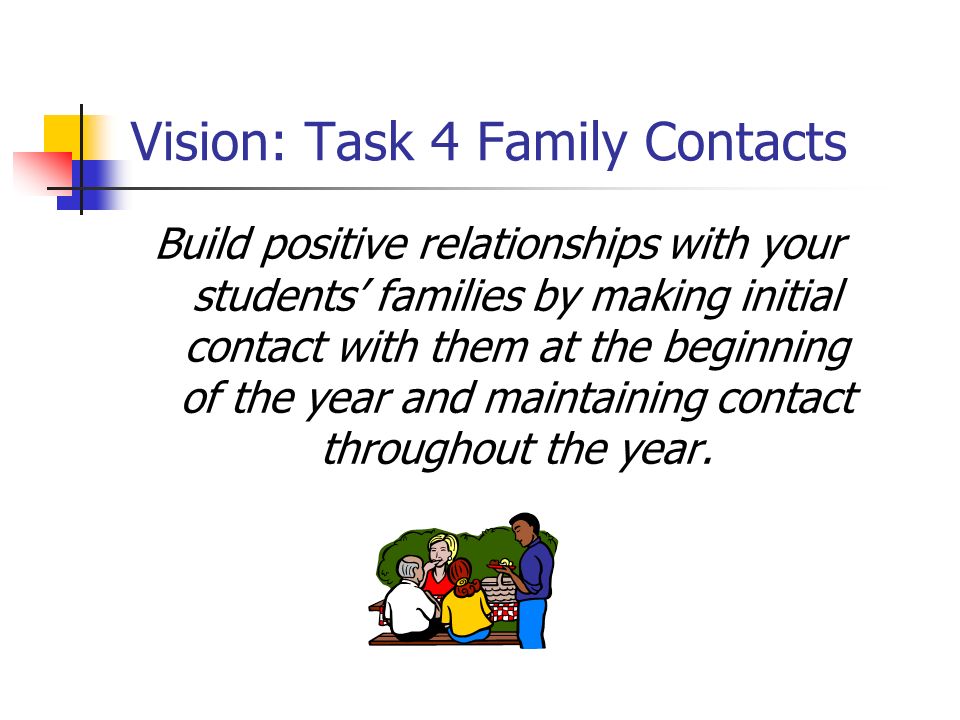 Vision: Task 4 Family Contacts

Build positive relationships with your students’ families by making initial contact with them at the beginning of the year and maintaining contact throughout the year.